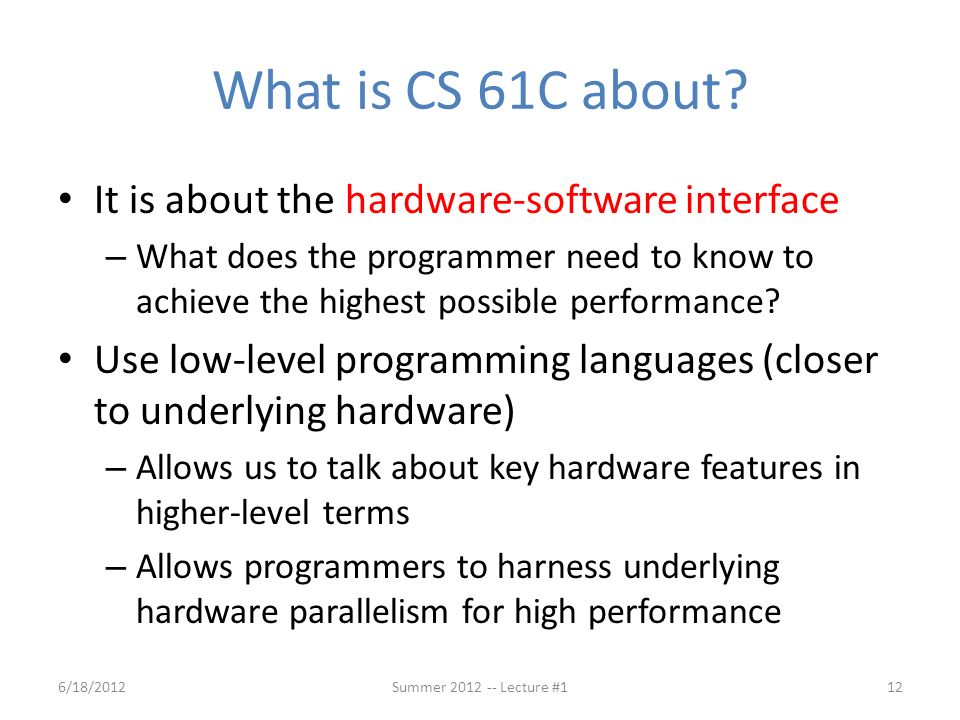 What is CS 61C about?

• It is about the hardware-software interface

– What does the programmer need to know to achieve the highest possible performance?

• Use low-level programming languages (closer to underlying hardware)

– Allows us to talk about key hardware features in higher-level terms

– Allows programmers to harness underlying hardware parallelism for high performance

6/18/2012 Summer 2012 -- Lecture #1 12